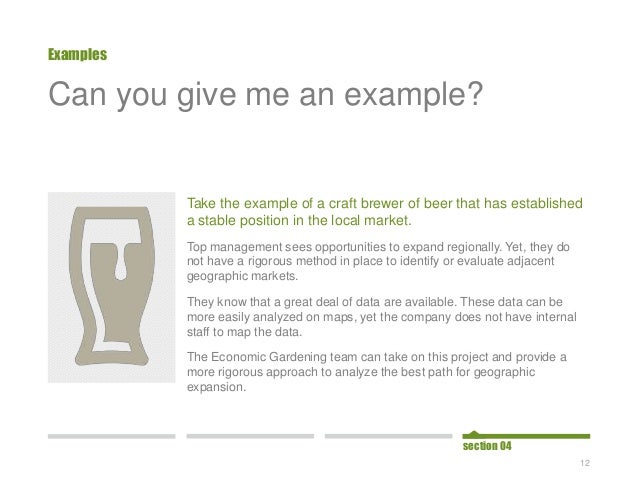 Examples

Can you give me an example?

Take the example of a craft brewer of beer that has established a stable position in the local market.

Top management sees opportunities to expand regionally. Yet, they do not have a rigorous method in place to identify or evaluate adjacent geographic markets.

They know that a great deal of data are available. These data can be more easily analyzed on maps, yet the company does not have internal staff to map the data.

The Economic Gardening team can take on this project and provide a more rigorous approach to analyze the best path for geographic expansion.

section 04

12